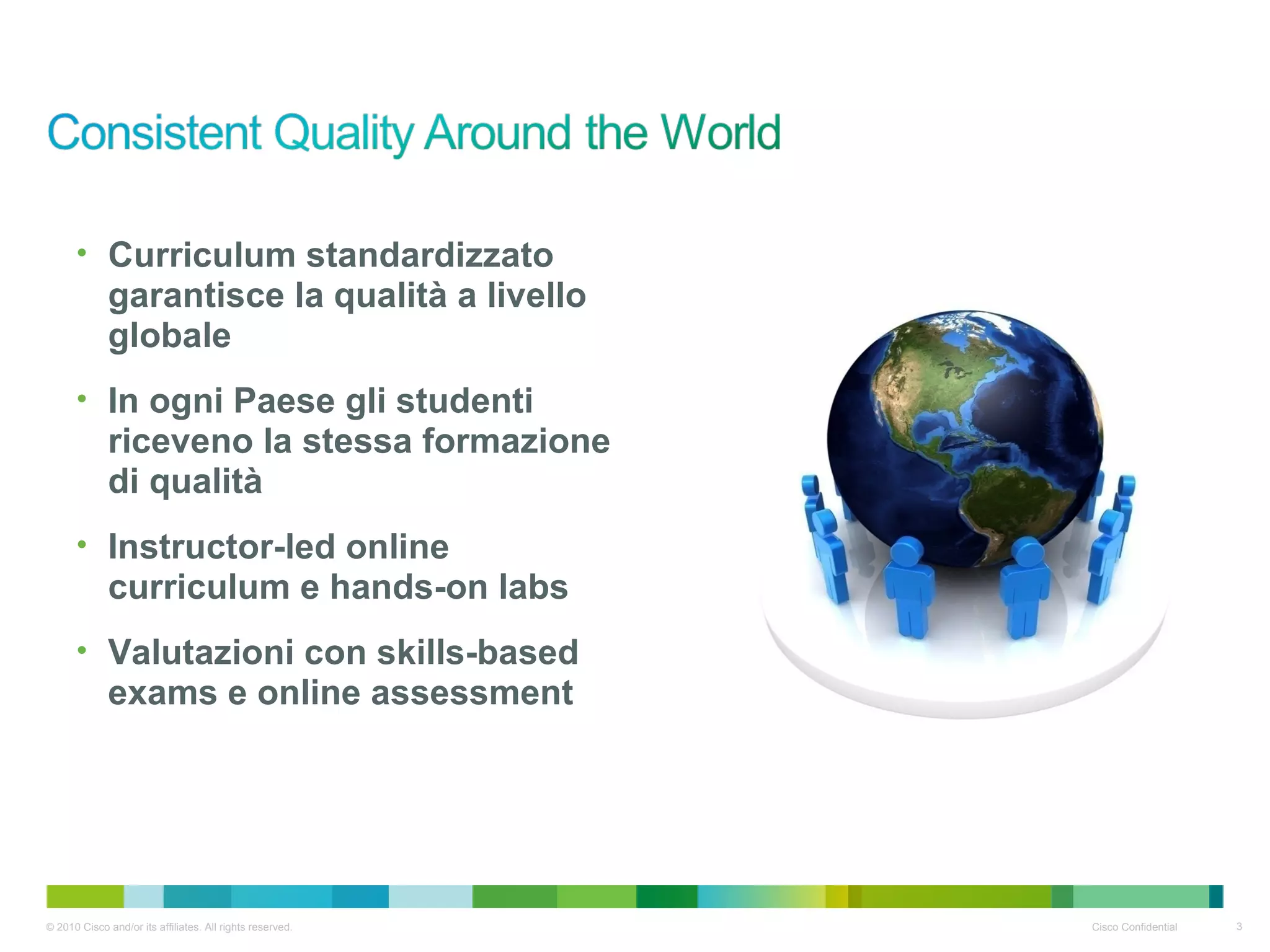 Consistent Quality Around the World

• Curriculum standardizzato garantisce la qualità a livello globale

• In ogni Paese gli studenti riceveno la stessa formazione di qualità

• Instructor-led online curriculum e hands-on labs

• Valutazioni con skills-based exams e online assessment

© 2010 Cisco and/or its affiliates. All rights reserved.

Cisco Confidential

3